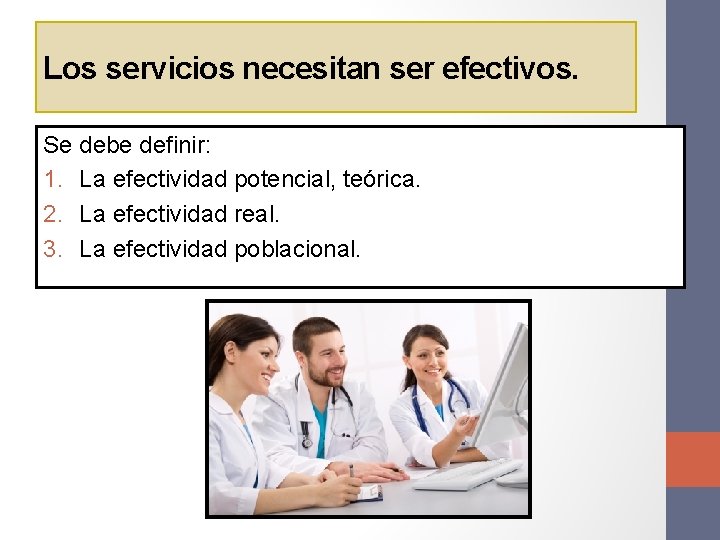 Los servicios necesitan ser efectivos.

Se debe definir:
1. La efectividad potencial, teórica.
2. La efectividad real.
3. La efectividad poblacional.